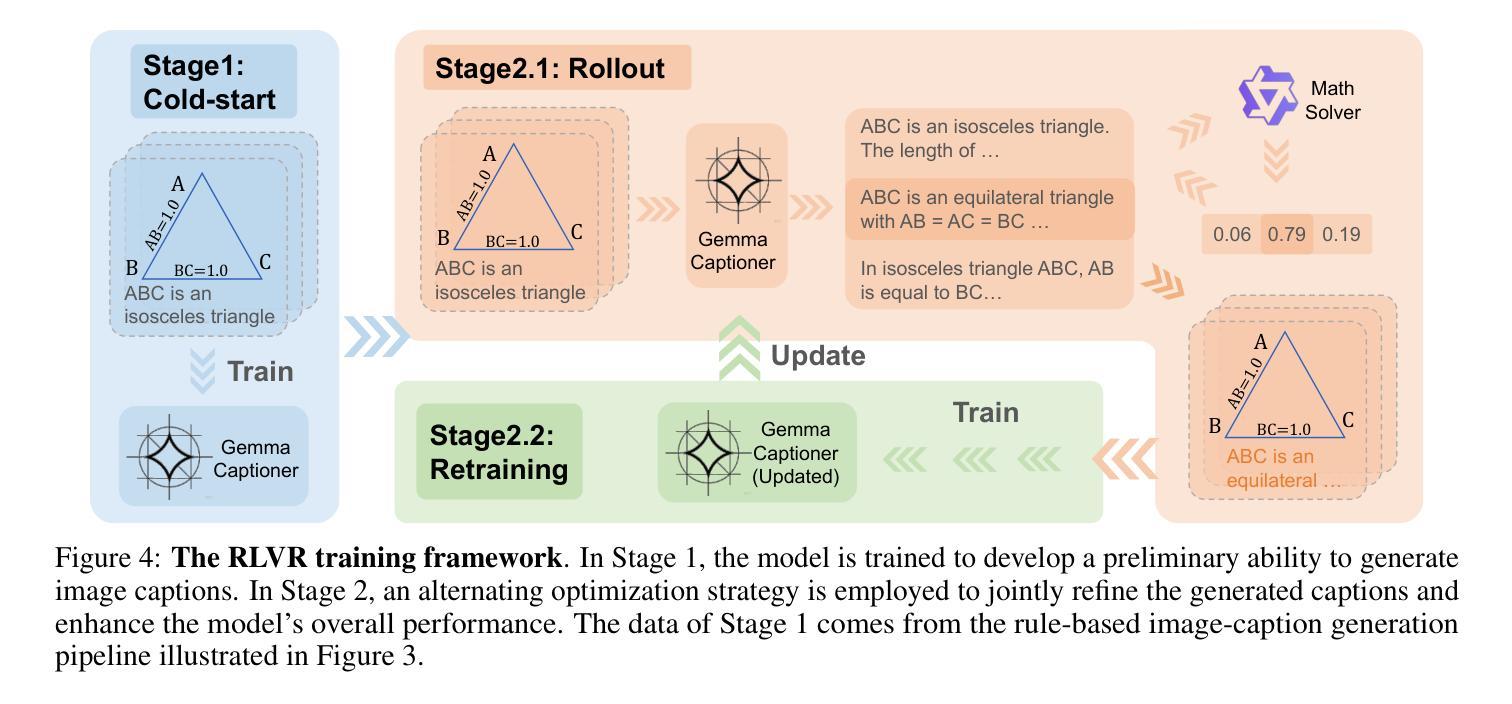 Stage1: Cold-start

A
AB=1.0
B
BC=1.0
C
ABC is an isosceles triangle

Train

Gemma Captioner

Stage2.1: Rollout

A
AB=1.0
B
BC=1.0
C
ABC is an isosceles triangle

Gemma Captioner

ABC is an isosceles triangle. The length of …

ABC is an equilateral triangle with AB = AC = BC …

In isosceles triangle ABC, AB is equal to BC…

Math Solver

0.06 0.79 0.19

A
AB=1.0
B
BC=1.0
C
ABC is an equilateral …

Update

Stage2.2: Retraining

Gemma Captioner (Updated)

Train

Figure 4: **The RLVR training framework**. In Stage 1, the model is trained to develop a preliminary ability to generate image captions. In Stage 2, an alternating optimization strategy is employed to jointly refine the generated captions and enhance the model's overall performance. The data of Stage 1 comes from the rule-based image-caption generation pipeline illustrated in Figure 3.